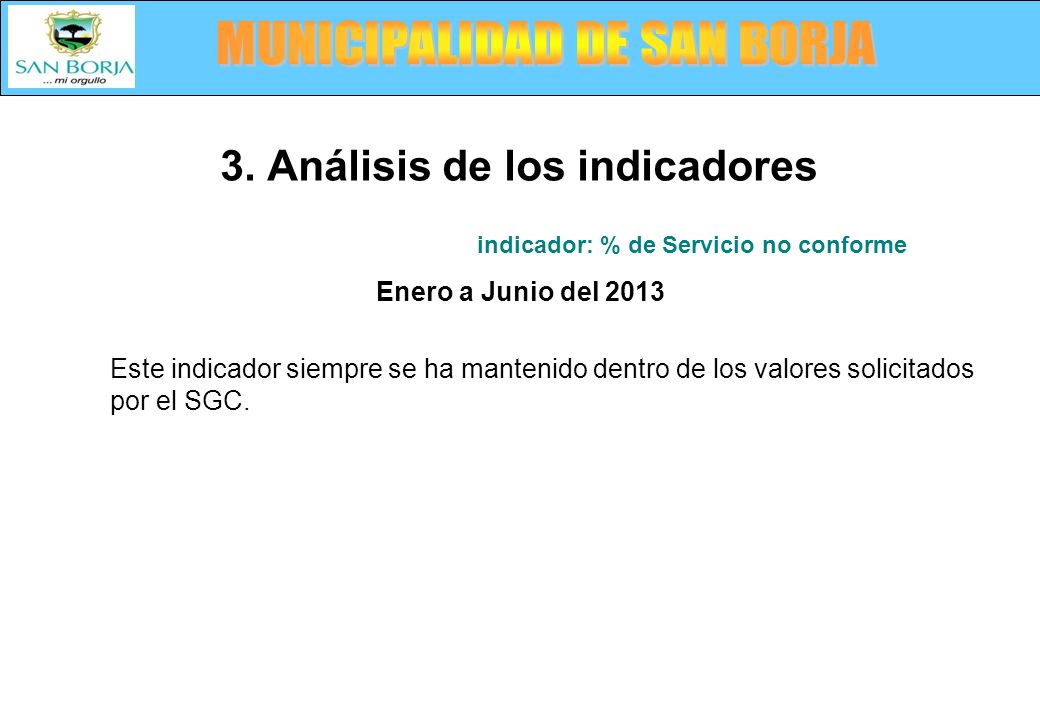 SAN BORJA
... mi orgullo

MUNICIPALIDAD DE SAN BORJA

3. Análisis de los indicadores

indicador: % de Servicio no conforme

Enero a Junio del 2013

Este indicador siempre se ha mantenido dentro de los valores solicitados por el SGC.